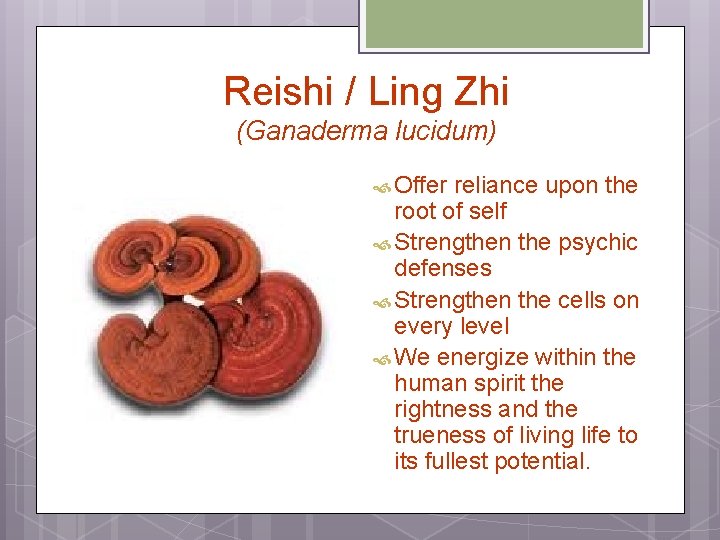 Reishi / Ling Zhi
(Ganaderma lucidum)

Offer reliance upon the root of self
Strengthen the psychic defenses
Strengthen the cells on every level
We energize within the human spirit the rightness and the trueness of living life to its fullest potential.